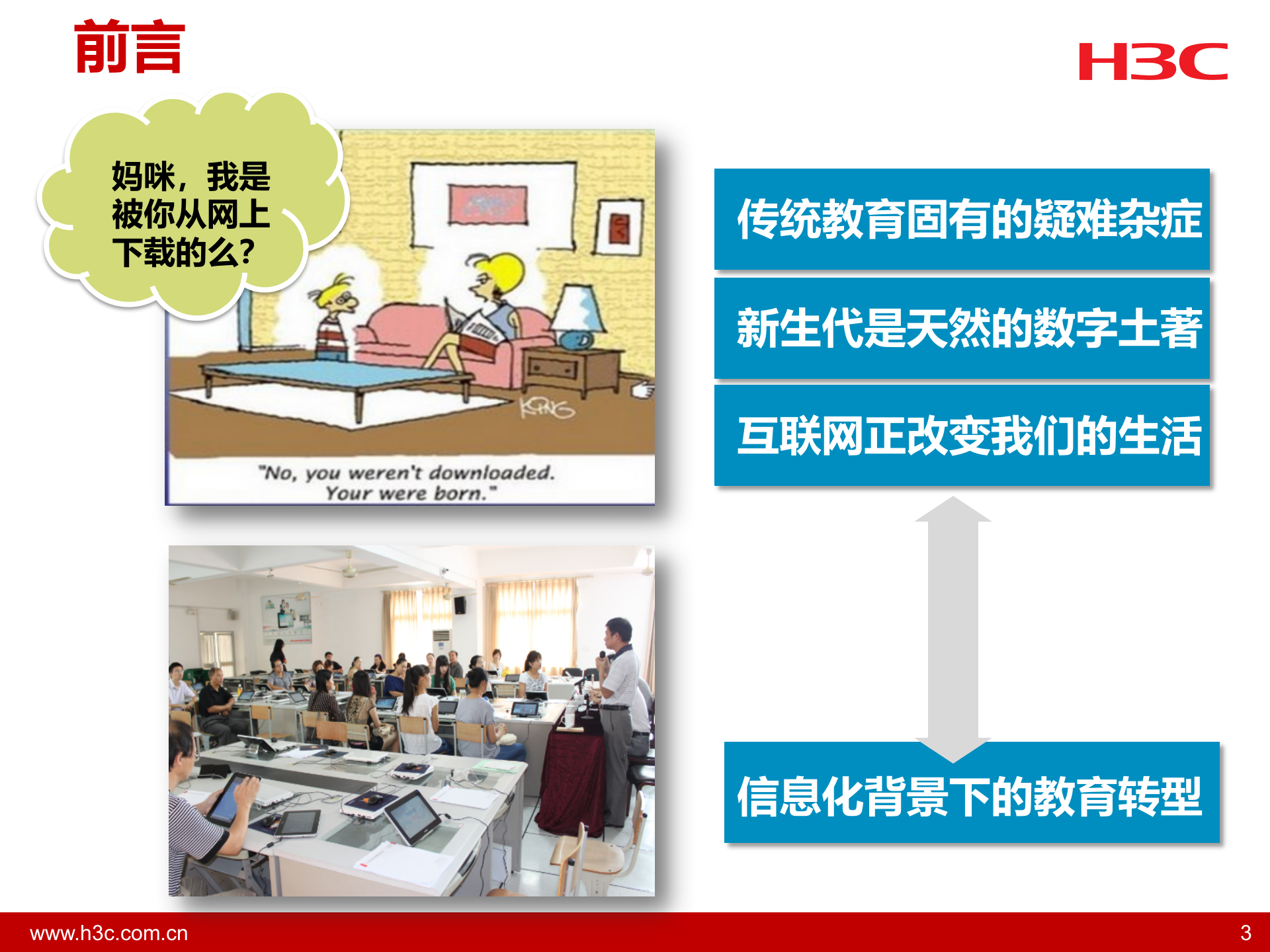 前言

H3C

妈咪，我是被你从网上下载的么?

KING

"No, you weren't downloaded. Your were born."

传统教育固有的疑难杂症

新生代是天然的数字土著

互联网正改变我们的生活

信息化背景下的教育转型

www.h3c.com.cn

3